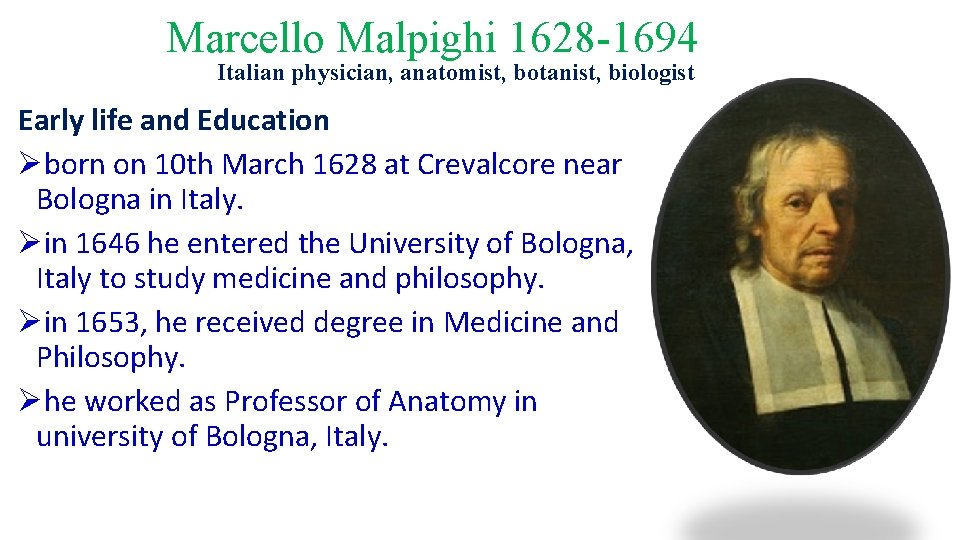 Marcello Malpighi 1628-1694
Italian physician, anatomist, botanist, biologist

Early life and Education

➢born on 10th March 1628 at Crevalcore near Bologna in Italy.

➢in 1646 he entered the University of Bologna, Italy to study medicine and philosophy.

➢in 1653, he received degree in Medicine and Philosophy.

➢he worked as Professor of Anatomy in university of Bologna, Italy.